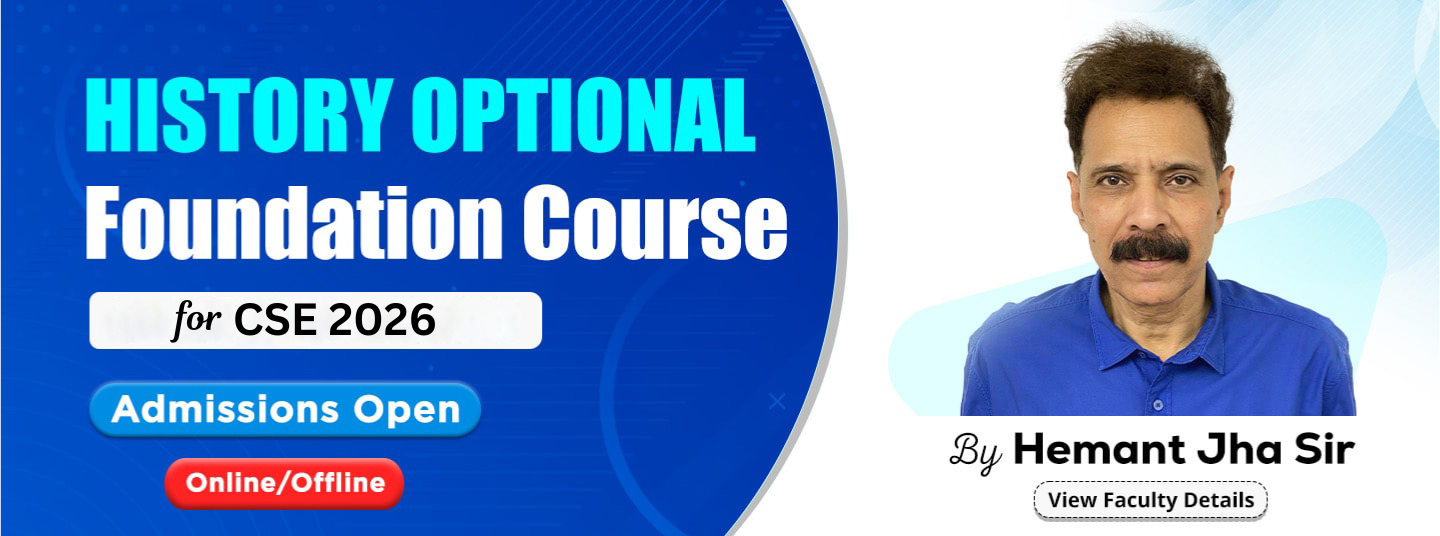 HISTORY OPTIONAL
Foundation Course
for CSE 2026
Admissions Open
Online/Offline
By Hemant Jha Sir
View Faculty Details